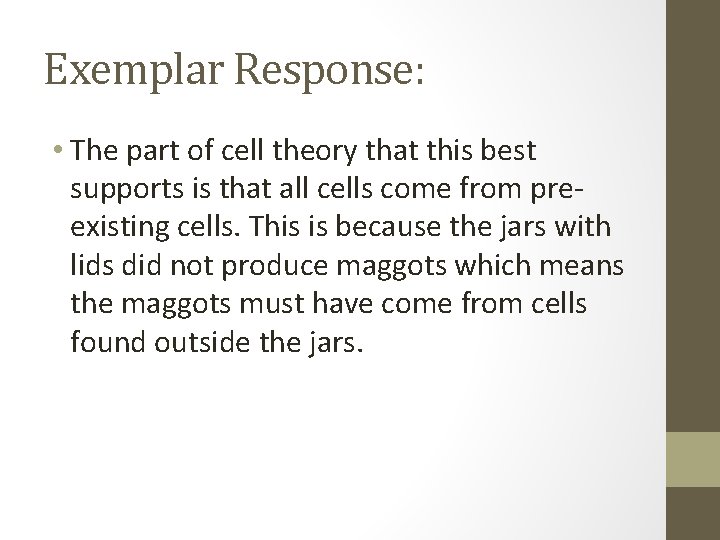 Exemplar Response:

• The part of cell theory that this best supports is that all cells come from pre-existing cells. This is because the jars with lids did not produce maggots which means the maggots must have come from cells found outside the jars.